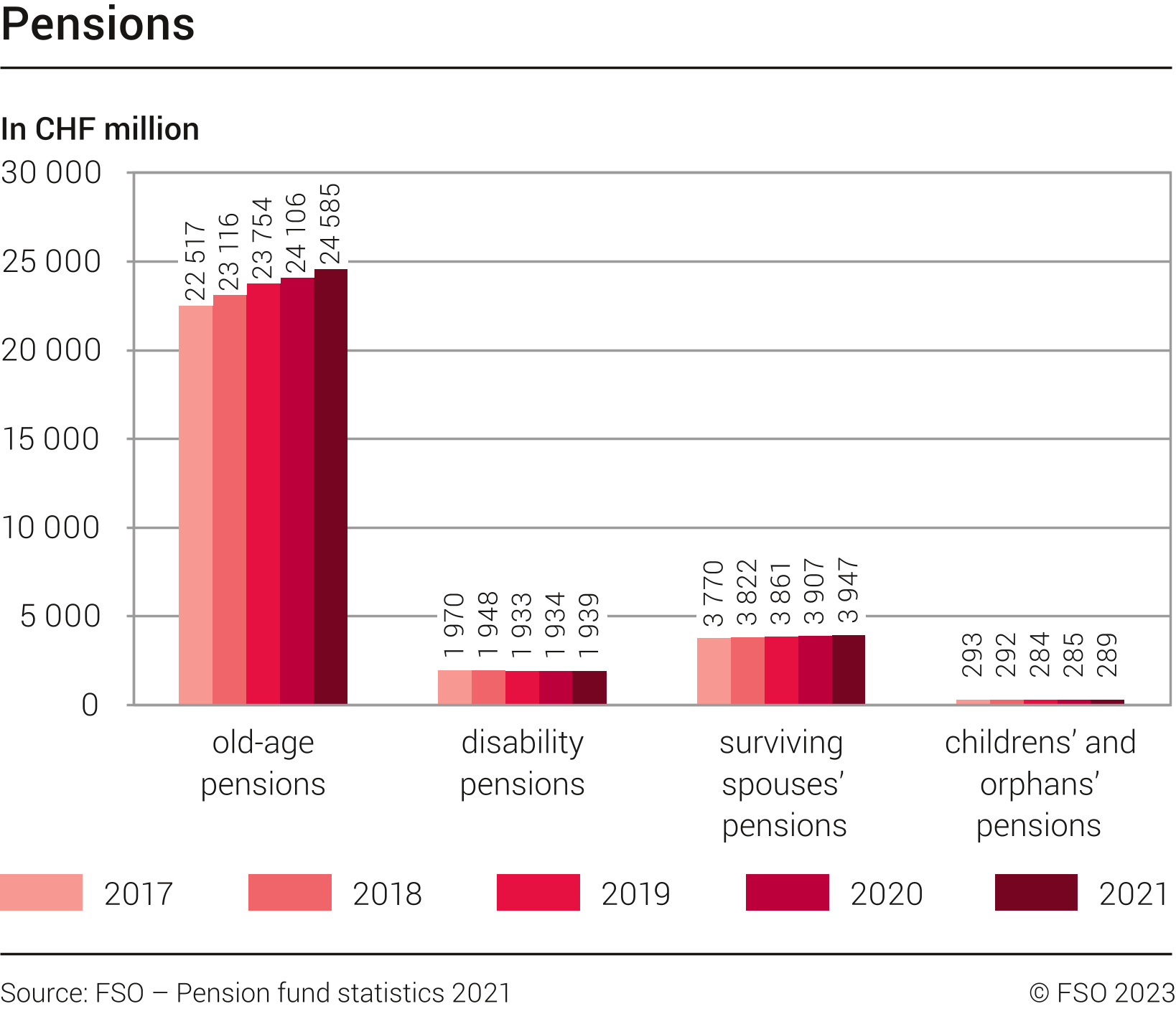 Pensions

In CHF million

30 000
25 000
20 000
15 000
10 000
5 000
0

22 517
23 116
23 754
24 106
24 585

1 970
1 948
1 933
1 934
1 939

3 770
3 822
3 861
3 907
3 947

293
292
284
285
289

old-age pensions

disability pensions

surviving spouses' pensions

childrens' and orphans' pensions

2017
2018
2019
2020
2021

Source: FSO – Pension fund statistics 2021

© FSO 2023